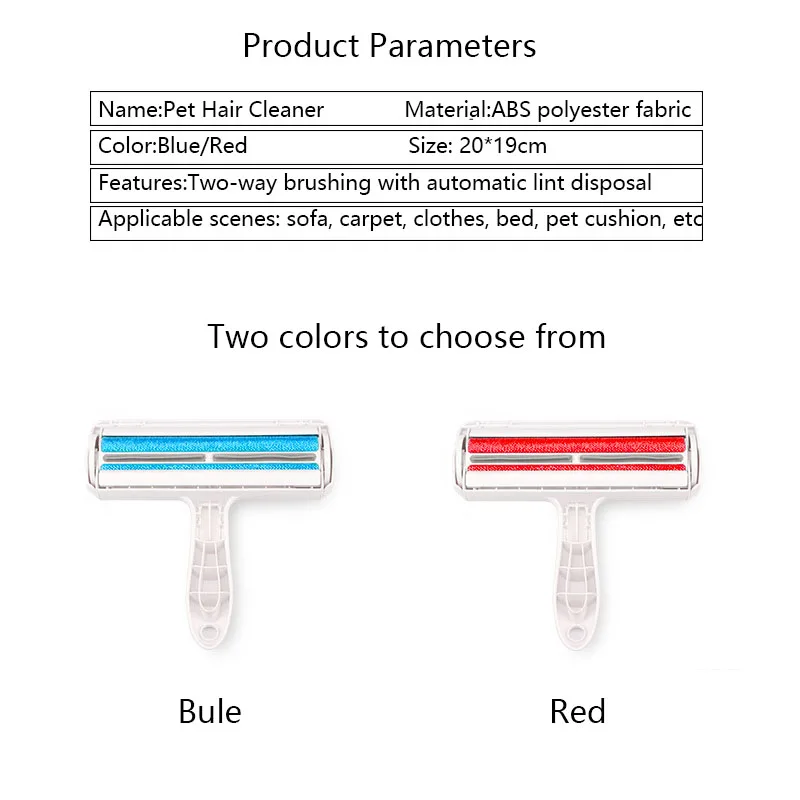 Product Parameters

| Name:Pet Hair Cleaner | Material:ABS polyester fabric |
|---|---|
| Color:Blue/Red | Size: 20*19cm |
| Features:Two-way brushing with automatic lint disposal | |
| Applicable scenes: sofa, carpet, clothes, bed, pet cushion, etc | |

Two colors to choose from

Bule

Red